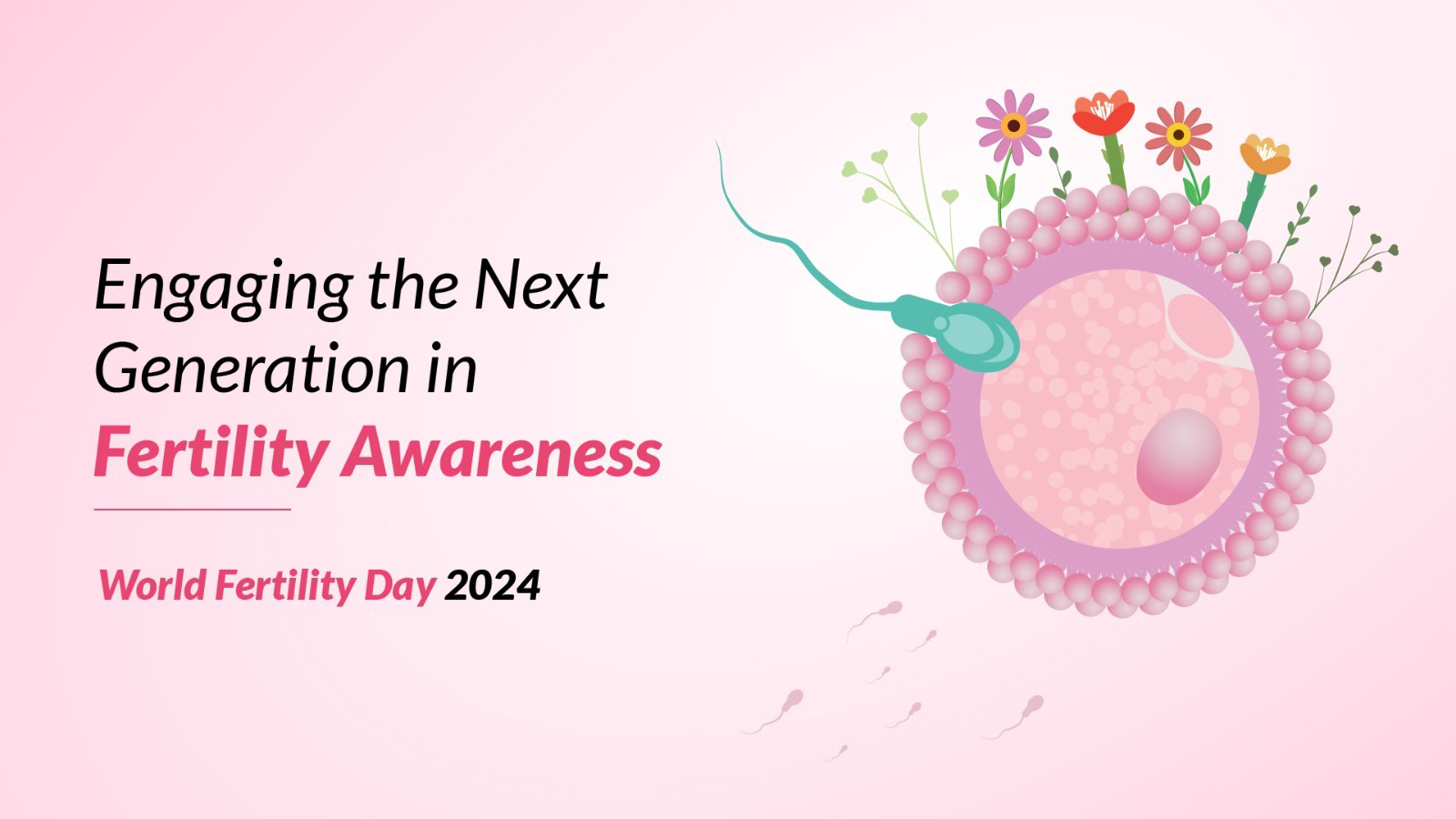 Engaging the Next Generation in
Fertility Awareness

World Fertility Day 2024